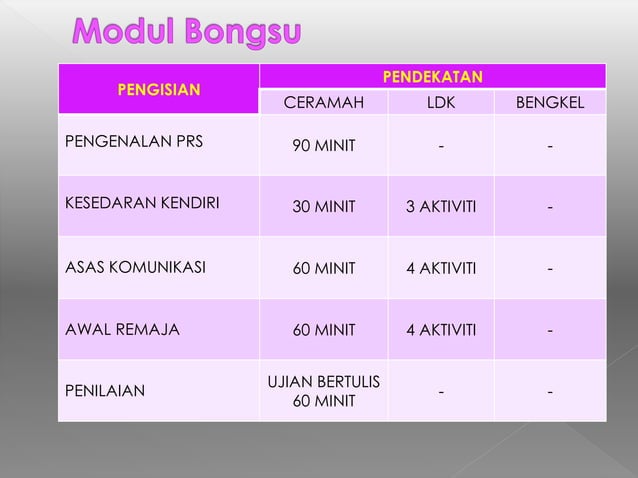 Modul Bongsu

| PENGISIAN | PENDEKATAN | | |
|---|---|---|---|
| | CERAMAH | LDK | BENGKEL |
| PENGENALAN PRS | 90 MINIT | - | - |
| KESEDARAN KENDIRI | 30 MINIT | 3 AKTIVITI | - |
| ASAS KOMUNIKASI | 60 MINIT | 4 AKTIVITI | - |
| AWAL REMAJA | 60 MINIT | 4 AKTIVITI | - |
| PENILAIAN | UJIAN BERTULIS 60 MINIT | - | - |